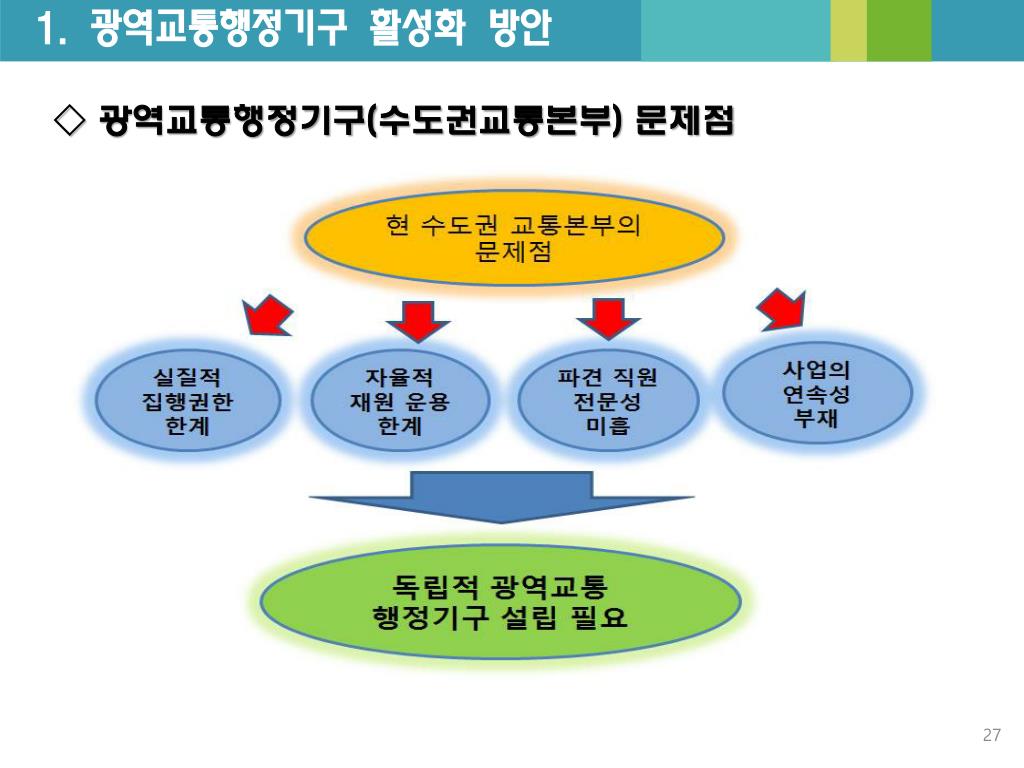 1. 광역교통행정기구 활성화 방안

◇ 광역교통행정기구(수도권교통본부) 문제점

현 수도권 교통본부의 문제점

실질적 집행권한 한계

자율적 재원 운용 한계

파견 직원 전문성 미흡

사업의 연속성 부재

독립적 광역교통 행정기구 설립 필요

27